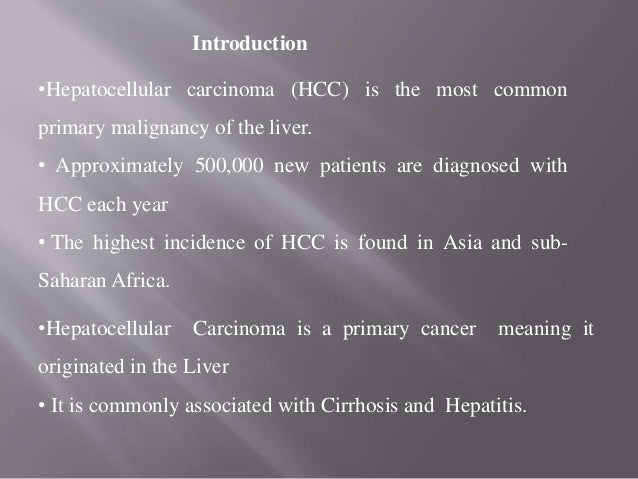 Introduction

•Hepatocellular carcinoma (HCC) is the most common primary malignancy of the liver.

• Approximately 500,000 new patients are diagnosed with HCC each year

• The highest incidence of HCC is found in Asia and sub-Saharan Africa.

•Hepatocellular Carcinoma is a primary cancer meaning it originated in the Liver

• It is commonly associated with Cirrhosis and Hepatitis.